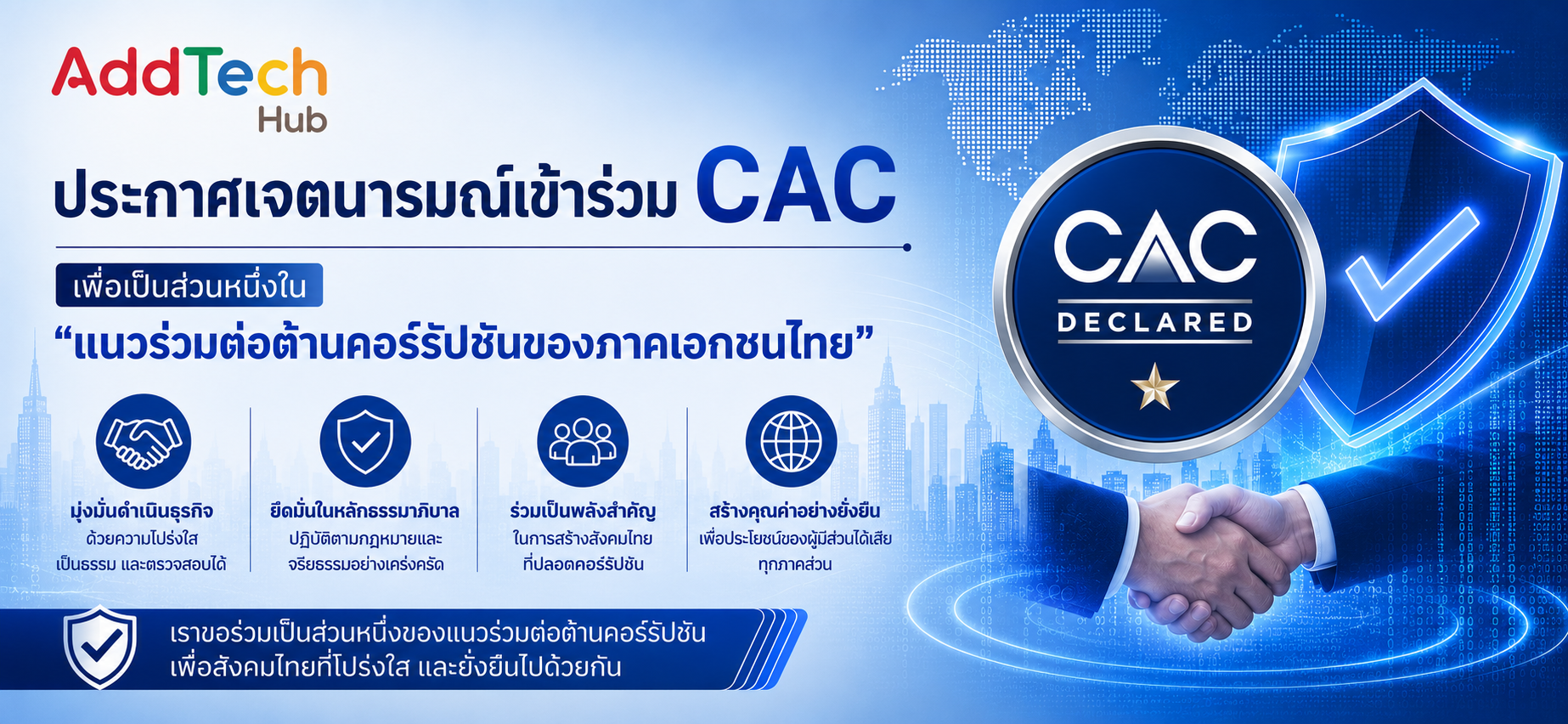 AddTech
Hub

ประกาศเจตนารมณ์เข้าร่วม CAC

เพื่อเป็นส่วนหนึ่งใน

“แนวร่วมต่อต้านคอร์รัปชันของภาคเอกชนไทย”

มุ่งมั่นดำเนินธุรกิจ
ด้วยความโปร่งใส
เป็นธรรม และตรวจสอบได้

ยึดมั่นในหลักธรรมาภิบาล
ปฏิบัติตามกฎหมายและ
จริยธรรมอย่างเคร่งครัด

ร่วมเป็นพลังสำคัญ
ในการสร้างสังคมไทย
ที่ปลอดคอร์รัปชัน

สร้างคุณค่าอย่างยั่งยืน
เพื่อประโยชน์ของผู้มีส่วนได้เสีย
ทุกภาคส่วน

เราขอร่วมเป็นส่วนหนึ่งของแนวร่วมต่อต้านคอร์รัปชัน
เพื่อสังคมไทยที่โปร่งใส และยั่งยืนไปด้วยกัน

CAC
DECLARED